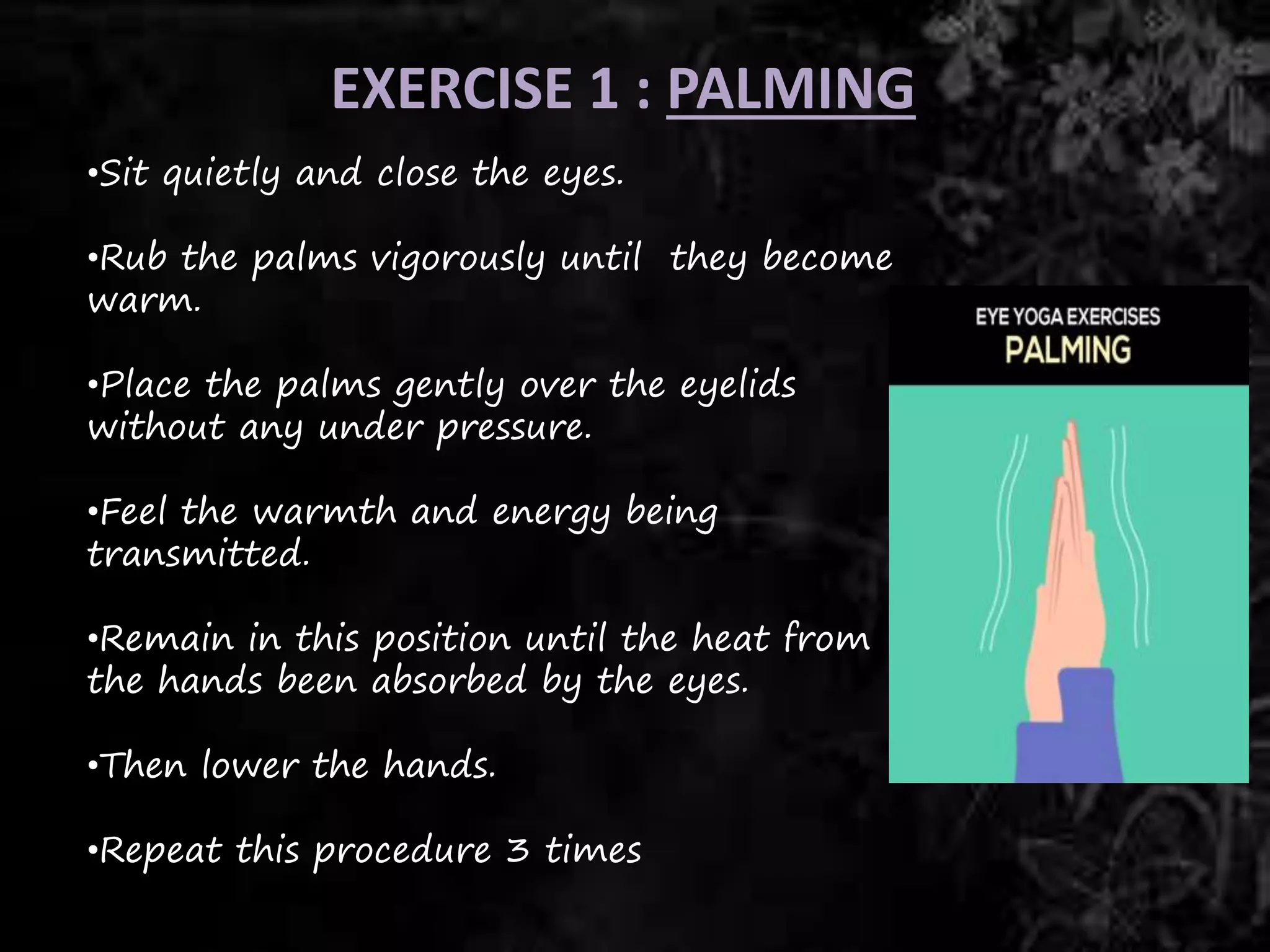 EXERCISE 1 : PALMING

•Sit quietly and close the eyes.

•Rub the palms vigorously until they become warm.

•Place the palms gently over the eyelids without any under pressure.

•Feel the warmth and energy being transmitted.

•Remain in this position until the heat from the hands been absorbed by the eyes.

•Then lower the hands.

•Repeat this procedure 3 times

EYE YOGA EXERCISES
PALMING